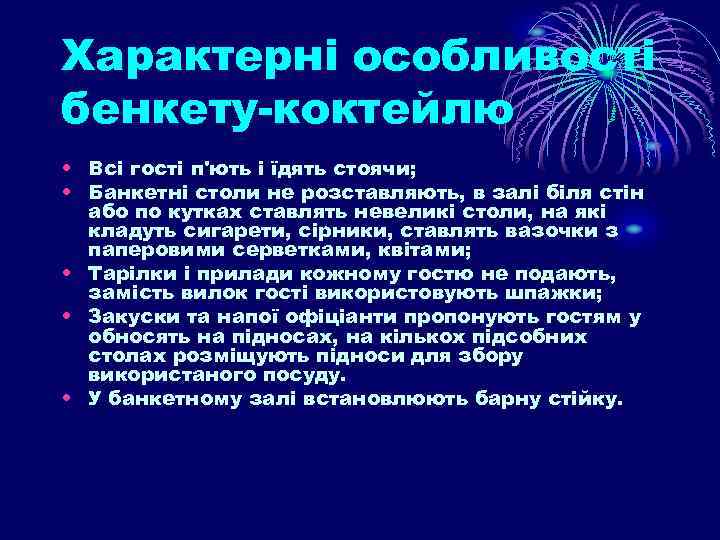 Характерні особливості бенкету-коктейлю

• Всі гості п'ють і їдять стоячи;
• Банкетні столи не розставляють, в залі біля стін або по кутках ставлять невеликі столи, на які кладуть сигарети, сірники, ставлять вазочки з паперовими серветками, квітами;
• Тарілки і прилади кожному гостю не подають, замість вилок гості використовують шпажки;
• Закуски та напої офіціанти пропонують гостям у обносять на підносах, на кількох підсобних столах розміщують підноси для збору використаного посуду.
• У банкетному залі встановлюють барну стійку.